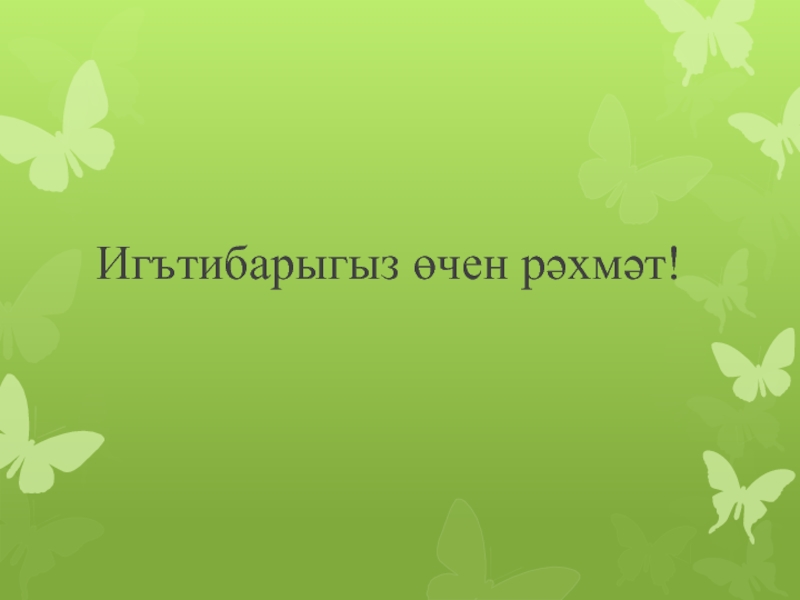 Игътибарыгыз өчен рәхмәт!